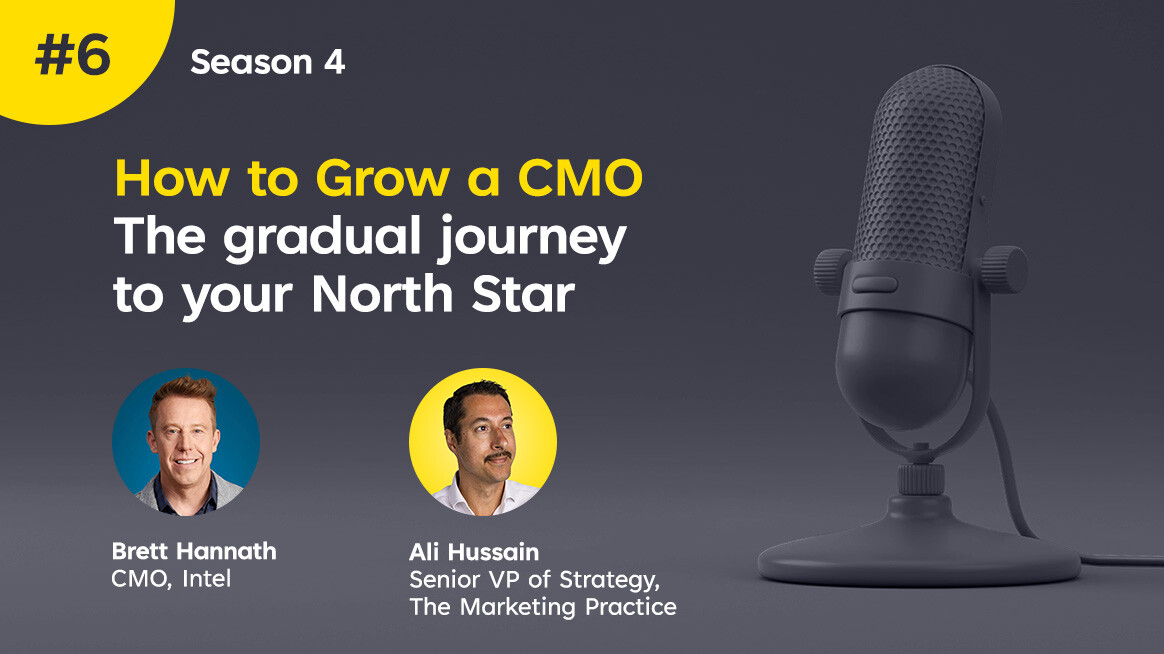 #6

Season 4

How to Grow a CMO
The gradual journey to your North Star

Brett Hannath
CMO, Intel

Ali Hussain
Senior VP of Strategy,
The Marketing Practice